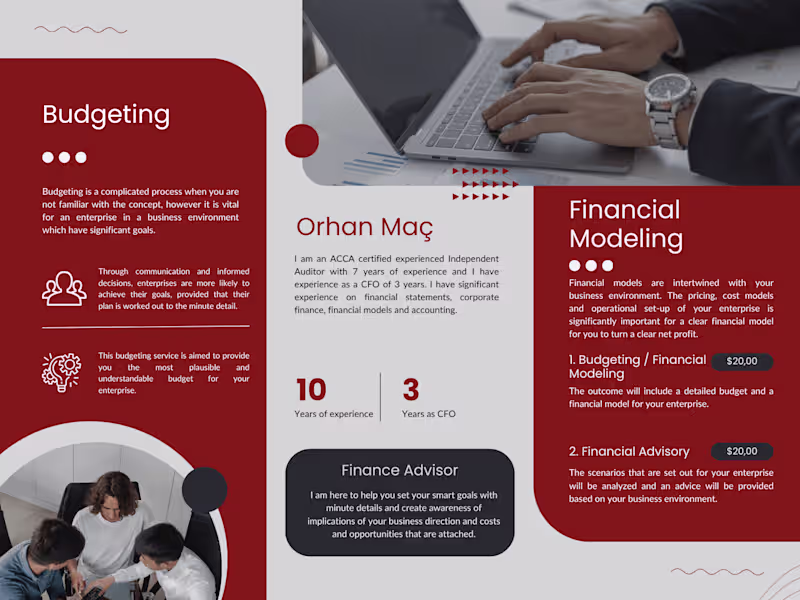 Budgeting

Budgeting is a complicated process when you are not familiar with the concept, however it is vital for an enterprise in a business environment which have significant goals.

Through communication and informed decisions, enterprises are more likely to achieve their goals, provided that their plan is worked out to the minute detail.

This budgeting service is aimed to provide you the most plausible and understandable budget for your enterprise.

Orhan Maç

I am an ACCA certified experienced Independent Auditor with 7 years of experience and I have experience as a CFO of 3 years. I have significant experience on financial statements, corporate finance, financial models and accounting.

10
Years of experience

3
Years as CFO

Finance Advisor

I am here to help you set your smart goals with minute details and create awareness of implications of your business direction and costs and opportunities that are attached.

Financial Modeling

Financial models are intertwined with your business environment. The pricing, cost models and operational set-up of your enterprise is significantly important for a clear financial model for you to turn a clear net profit.

1. Budgeting / Financial Modeling $20,00

The outcome will include a detailed budget and a financial model for your enterprise.

2. Financial Advisory $20,00

The scenarios that are set out for your enterprise will be analyzed and an advice will be provided based on your business environment.